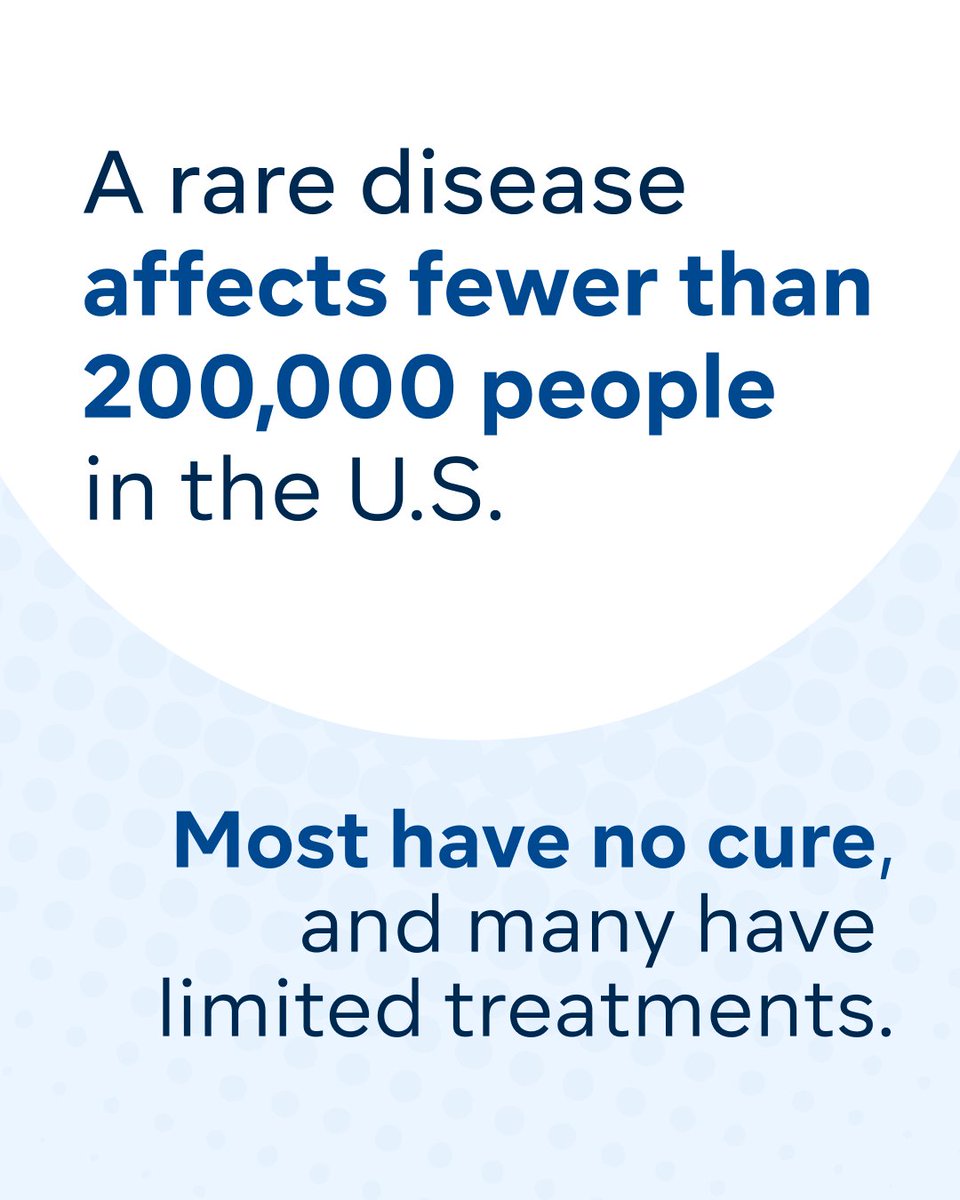 A rare disease affects fewer than 200,000 people in the U.S.

Most have no cure, and many have limited treatments.